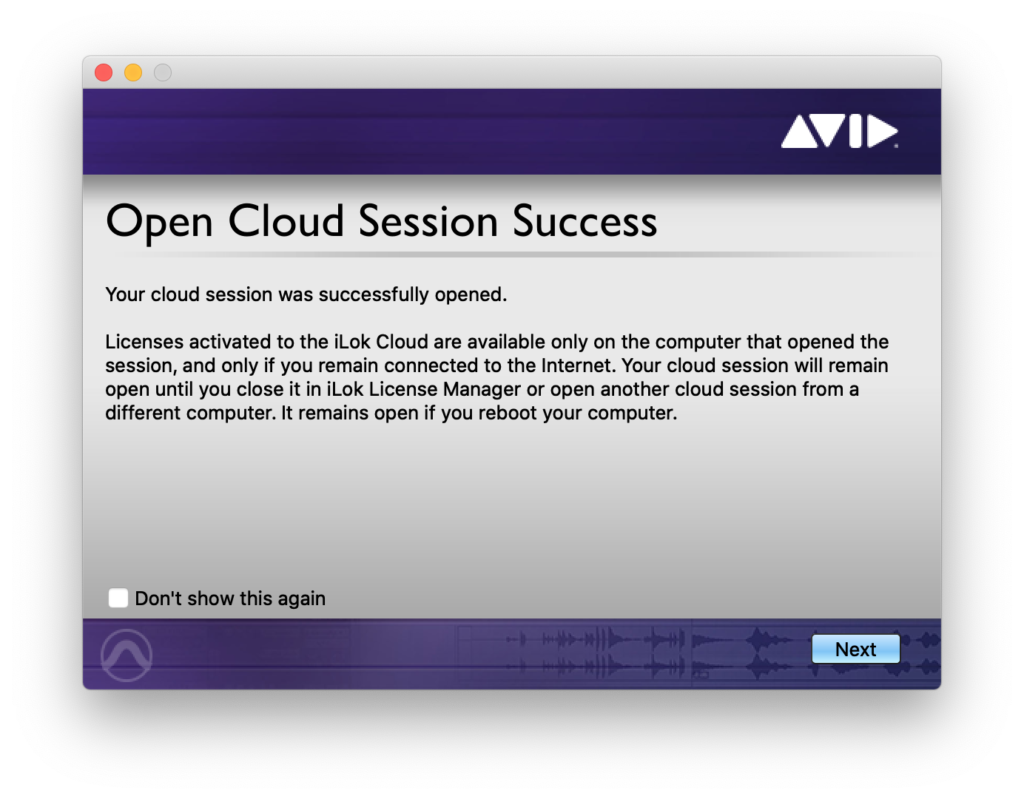 AVID

Open Cloud Session Success

Your cloud session was successfully opened.

Licenses activated to the iLok Cloud are available only on the computer that opened the session, and only if you remain connected to the Internet. Your cloud session will remain open until you close it in iLok License Manager or open another cloud session from a different computer. It remains open if you reboot your computer.

Don't show this again

Next